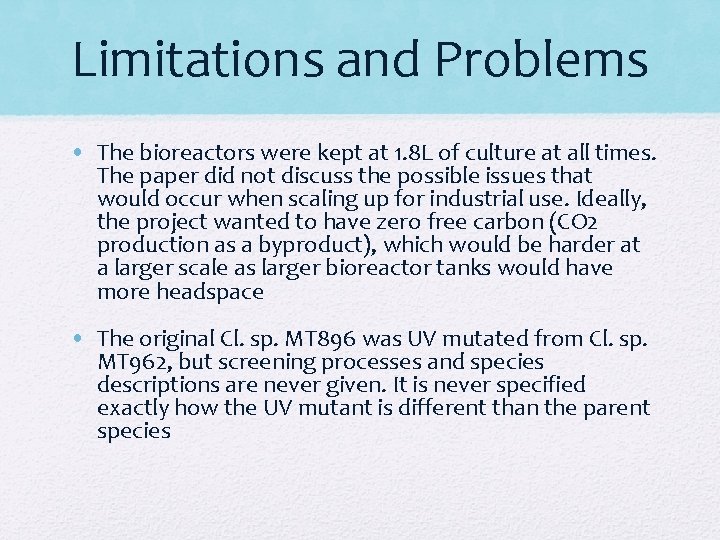 Limitations and Problems

• The bioreactors were kept at 1.8L of culture at all times. The paper did not discuss the possible issues that would occur when scaling up for industrial use. Ideally, the project wanted to have zero free carbon (CO2 production as a byproduct), which would be harder at a larger scale as larger bioreactor tanks would have more headspace

• The original Cl. sp. MT896 was UV mutated from Cl. sp. MT962, but screening processes and species descriptions are never given. It is never specified exactly how the UV mutant is different than the parent species